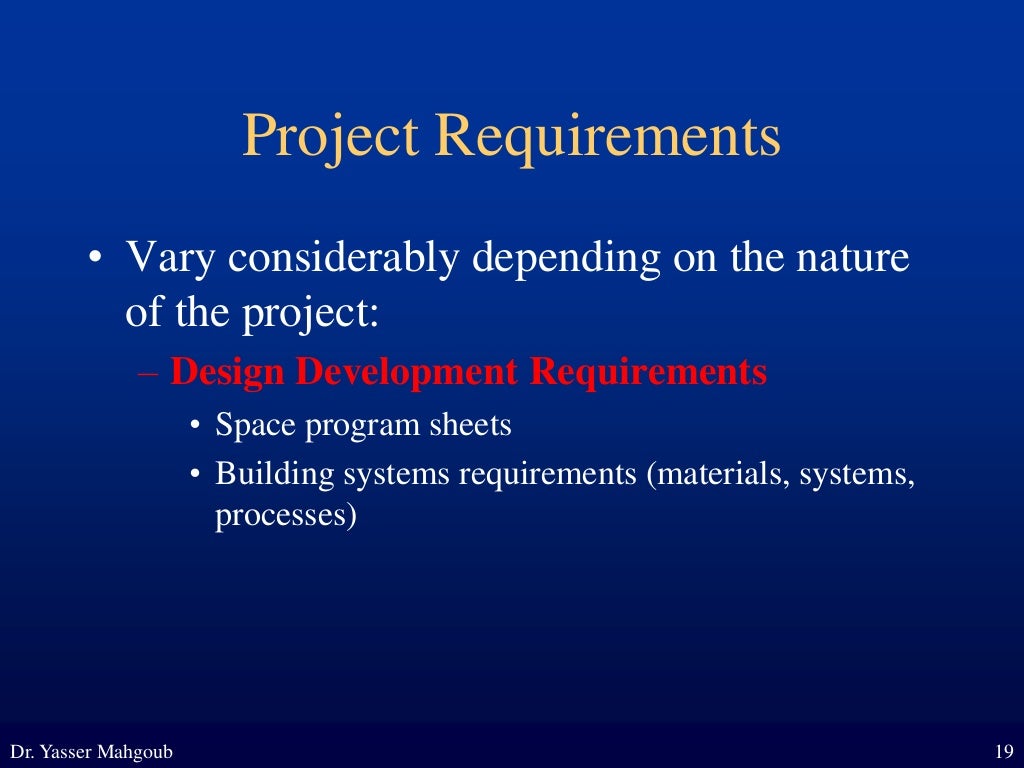 Project Requirements

• Vary considerably depending on the nature of the project:

– Design Development Requirements

• Space program sheets

• Building systems requirements (materials, systems, processes)

Dr. Yasser Mahgoub

19